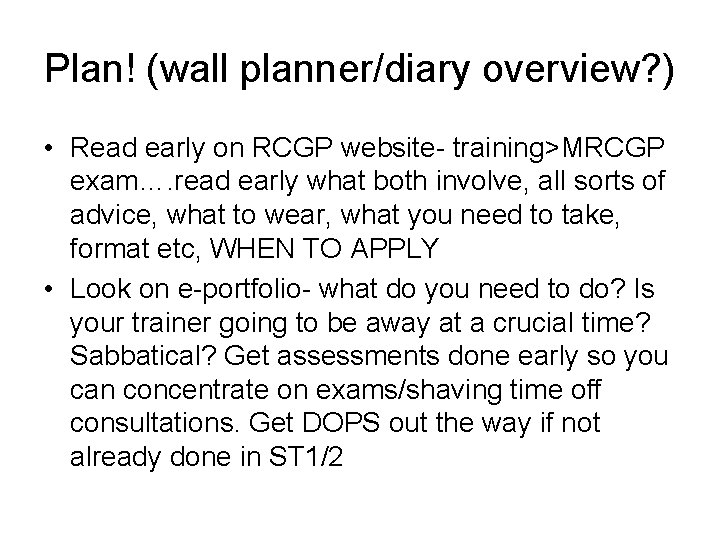 Plan! (wall planner/diary overview?)

• Read early on RCGP website- training>MRCGP exam….read early what both involve, all sorts of advice, what to wear, what you need to take, format etc, WHEN TO APPLY
• Look on e-portfolio- what do you need to do? Is your trainer going to be away at a crucial time? Sabbatical? Get assessments done early so you can concentrate on exams/shaving time off consultations. Get DOPS out the way if not already done in ST1/2